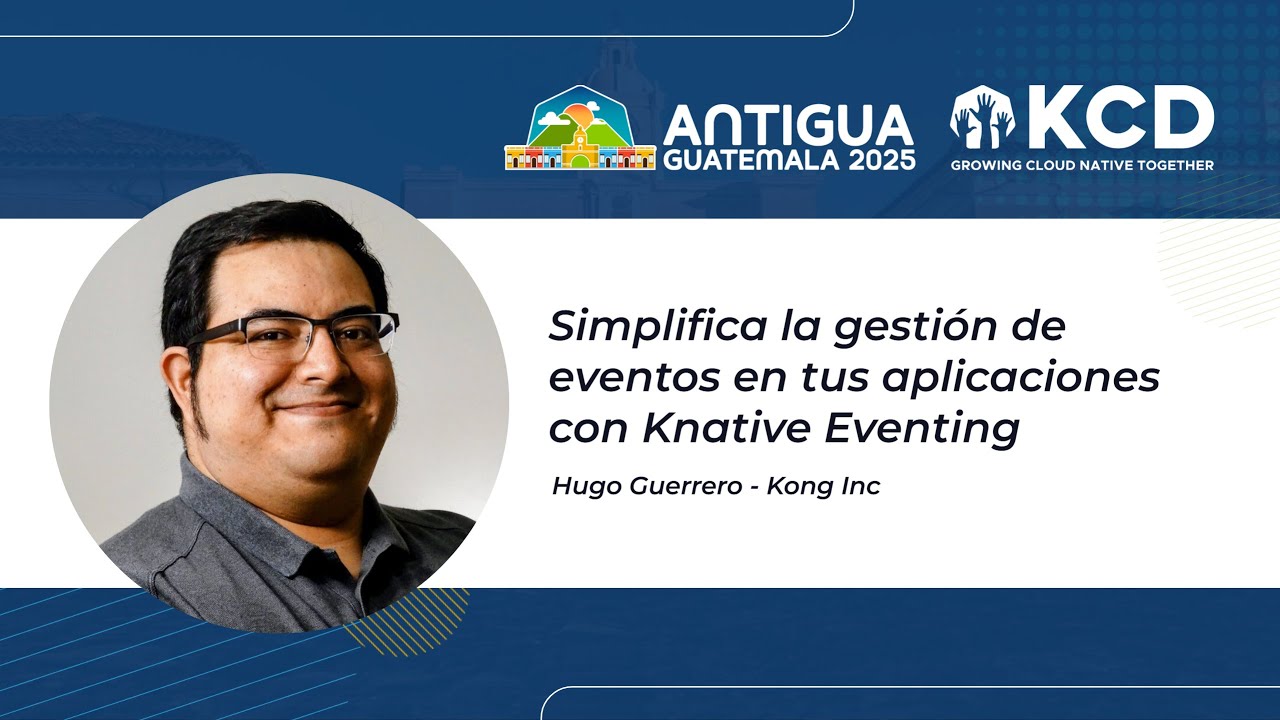 ANTIGUA
GUATEMALA 2025

KCD
GROWING CLOUD NATIVE TOGETHER

Simplifica la gestión de eventos en tus aplicaciones con Knative Eventing

Hugo Guerrero - Kong Inc